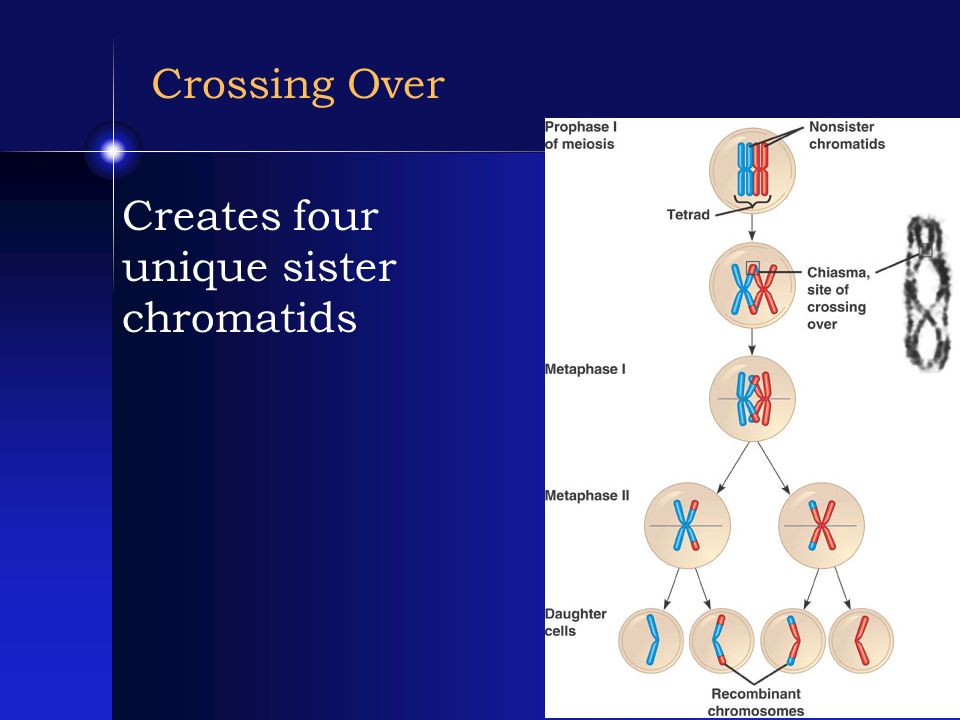 Crossing Over

Creates four unique sister chromatids

Prophase I of meiosis

Nonsister chromatids

Tetrad

Chiasma, site of crossing over

Metaphase I

Metaphase II

Daughter cells

Recombinant chromosomes